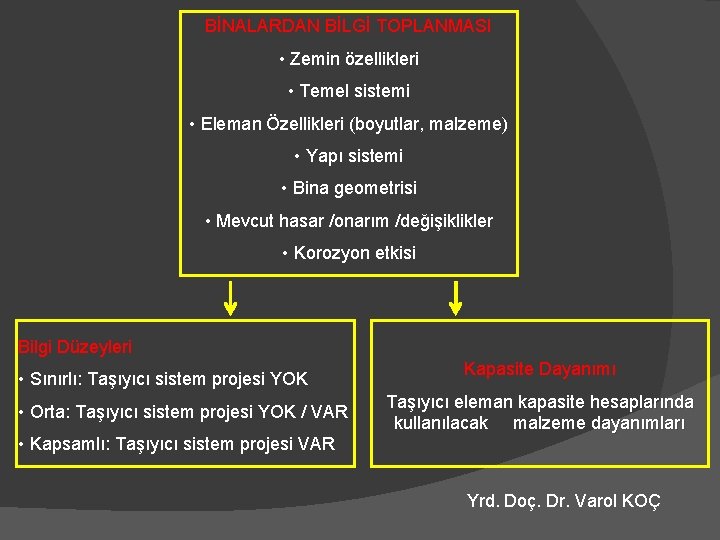 BİNALARDAN BİLGİ TOPLANMASI

• Zemin özellikleri

• Temel sistemi

• Eleman Özellikleri (boyutlar, malzeme)

• Yapı sistemi

• Bina geometrisi

• Mevcut hasar /onarım /değişiklikler

• Korozyon etkisi

Bilgi Düzeyleri

• Sınırlı: Taşıyıcı sistem projesi YOK

• Orta: Taşıyıcı sistem projesi YOK / VAR

• Kapsamlı: Taşıyıcı sistem projesi VAR

Kapasite Dayanımı

Taşıyıcı eleman kapasite hesaplarında kullanılacak malzeme dayanımları

Yrd. Doç. Dr. Varol KOÇ